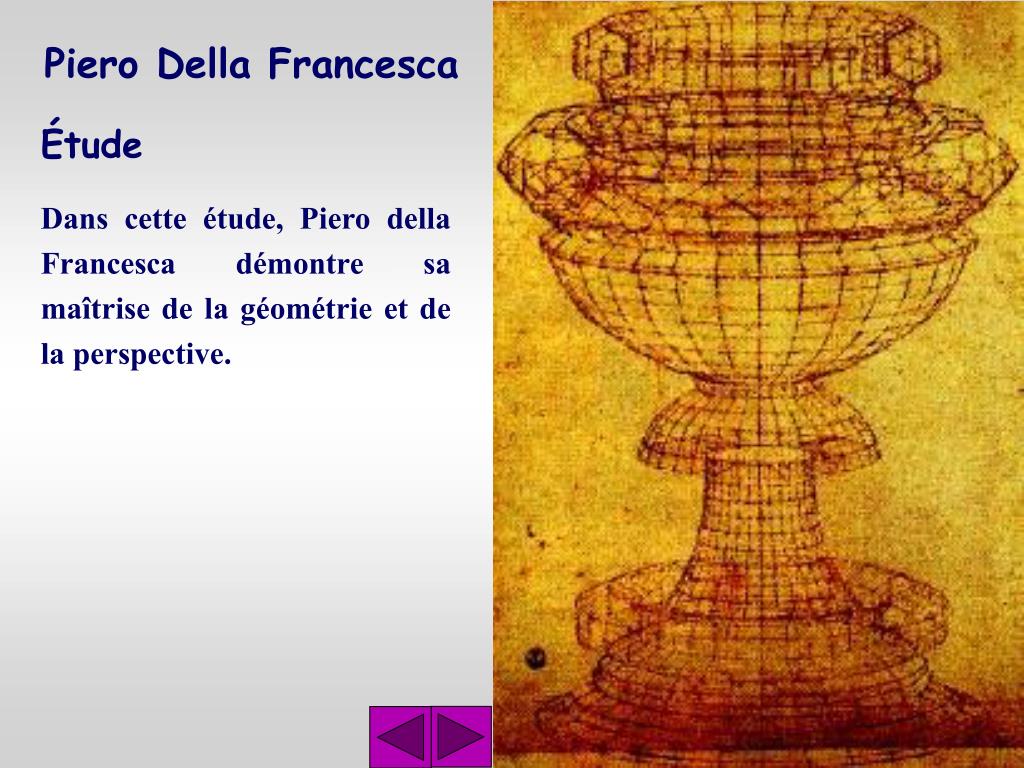 Piero Della Francesca

Étude

Dans cette étude, Piero della Francesca démontre sa maîtrise de la géométrie et de la perspective.